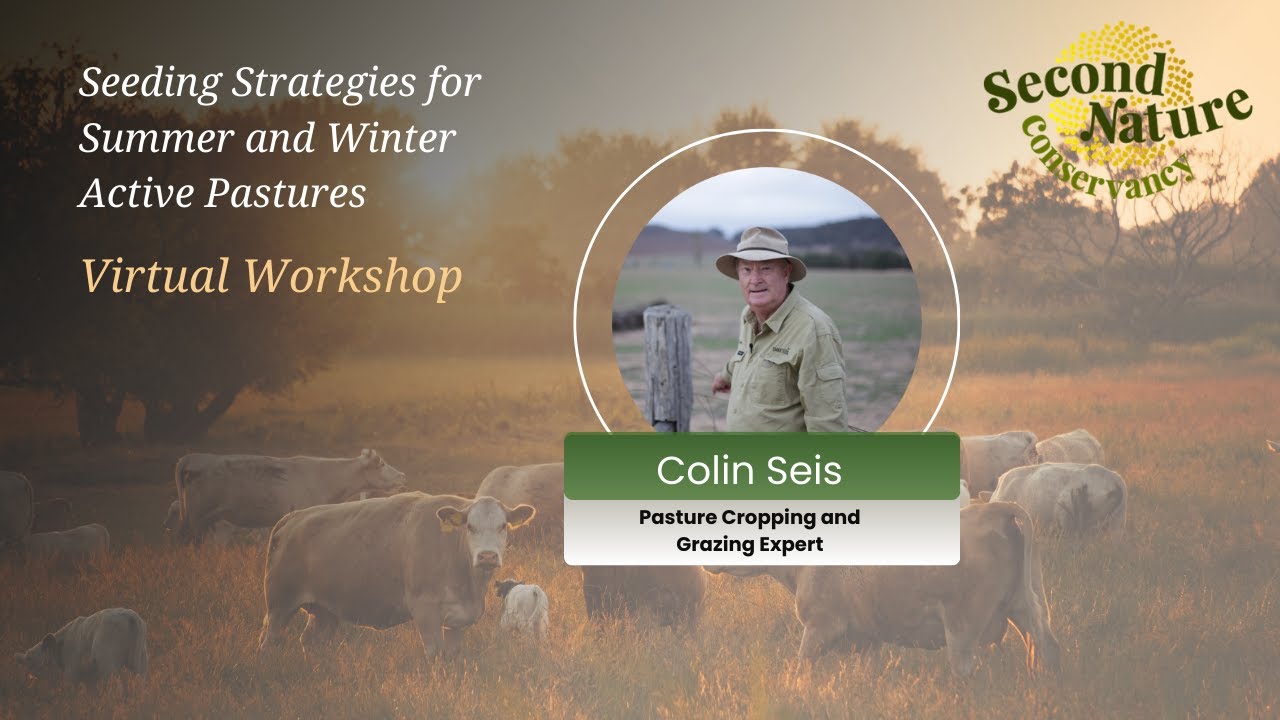 Seeding Strategies for Summer and Winter Active Pastures

Virtual Workshop

Second Nature Conservancy

Colin Seis

Pasture Cropping and Grazing Expert